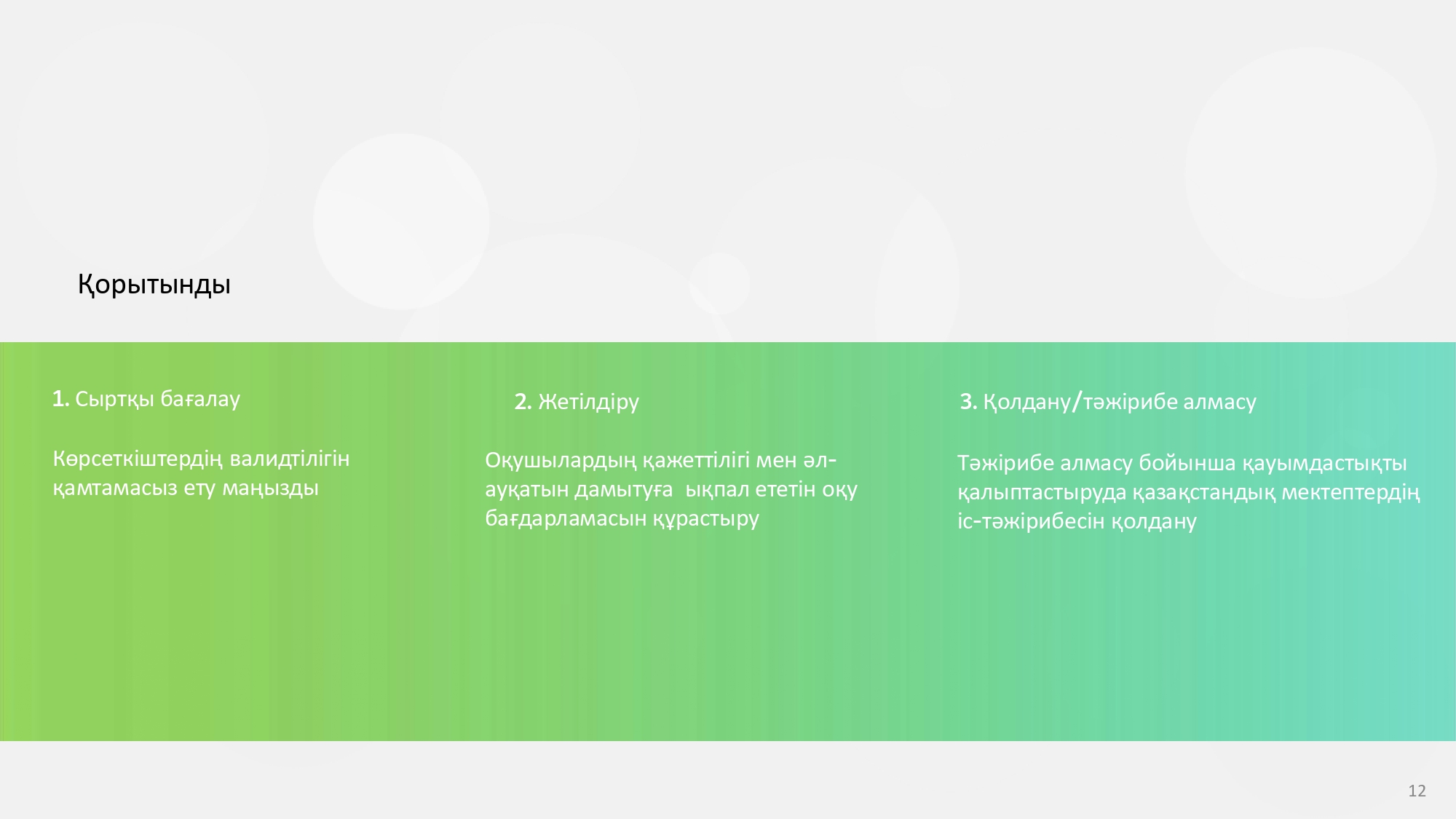 Қорытынды

1. Сыртқы бағалау

Көрсеткіштердің валидтілігін қамтамасыз ету маңызды

2. Жетілдіру

Оқушылардың қажеттілігі мен әл-ауқатын дамытуға ықпал ететін оқу бағдарламасын құрастыру

3. Қолдану/тәжірибе алмасу

Тәжірибе алмасу бойынша қауымдастықты қалыптастыруда қазақстандық мектептердің іс-тәжірибесін қолдану

12